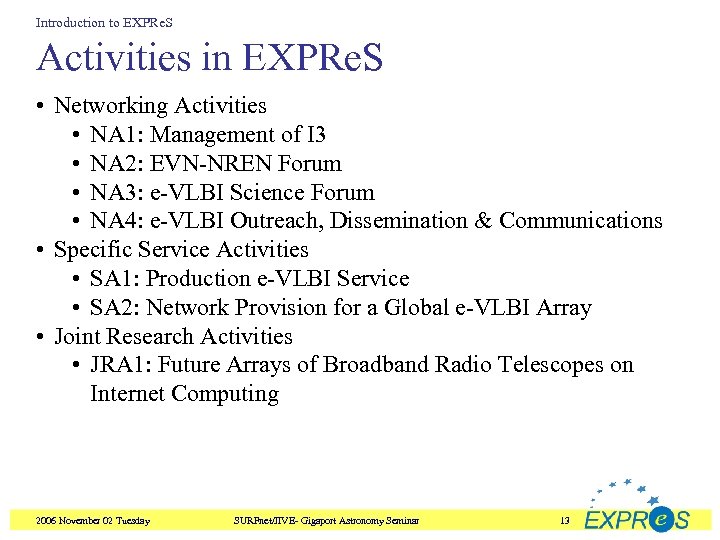 Introduction to EXPReS

Activities in EXPReS

• Networking Activities
  • NA1: Management of I3
  • NA2: EVN-NREN Forum
  • NA3: e-VLBI Science Forum
  • NA4: e-VLBI Outreach, Dissemination & Communications
• Specific Service Activities
  • SA1: Production e-VLBI Service
  • SA2: Network Provision for a Global e-VLBI Array
• Joint Research Activities
  • JRA1: Future Arrays of Broadband Radio Telescopes on Internet Computing

2006 November 02 Tuesday SURFnet/JIVE- Gigaport Astronomy Seminar 13

EXPReS